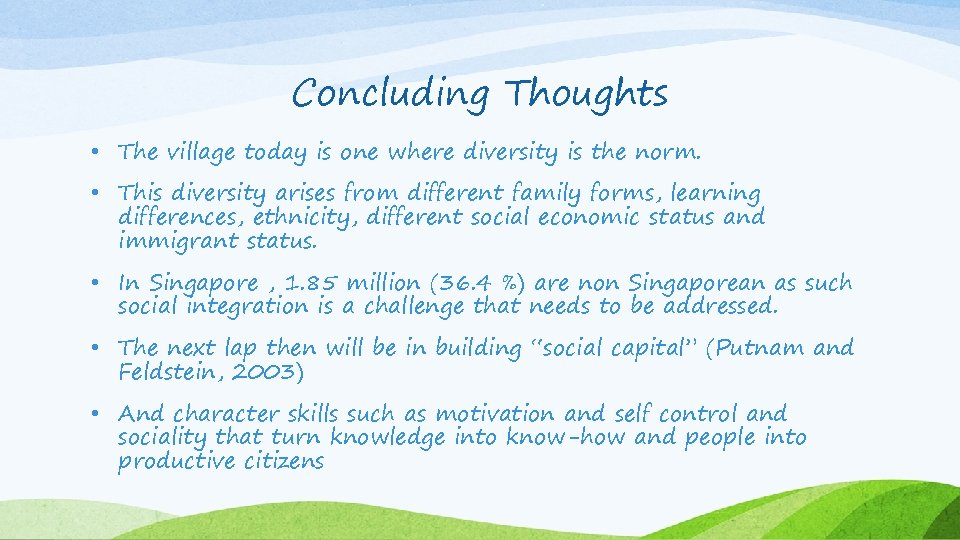 Concluding Thoughts

• The village today is one where diversity is the norm.

• This diversity arises from different family forms, learning differences, ethnicity, different social economic status and immigrant status.

• In Singapore , 1.85 million (36.4 %) are non Singaporean as such social integration is a challenge that needs to be addressed.

• The next lap then will be in building "social capital" (Putnam and Feldstein, 2003)

• And character skills such as motivation and self control and sociality that turn knowledge into know-how and people into productive citizens